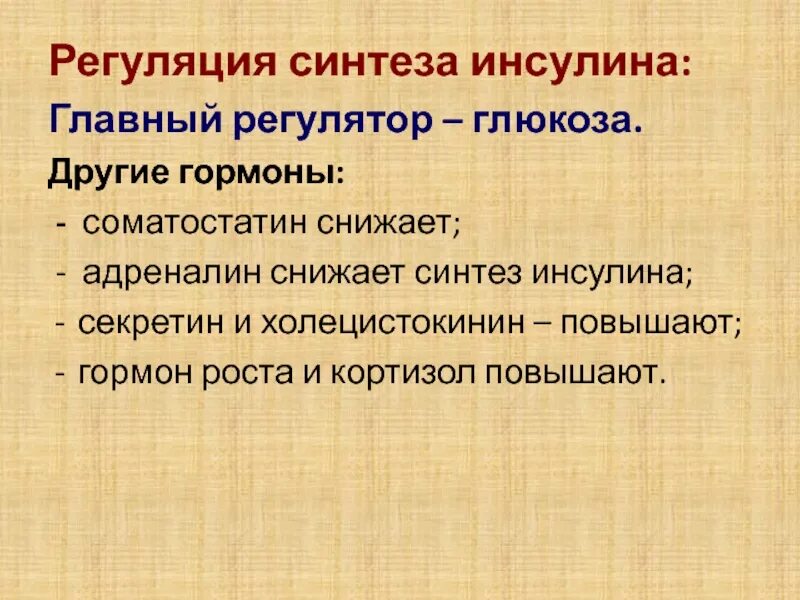 Регуляция синтеза инсулина:
Главный регулятор – глюкоза.
Другие гормоны:
- соматостатин снижает;
- адреналин снижает синтез инсулина;
- секретин и холецистокинин – повышают;
- гормон роста и кортизол повышают.